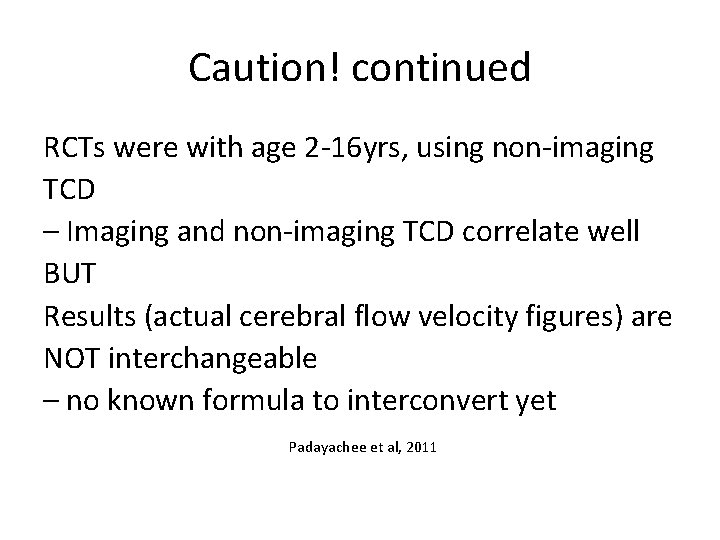 Caution! continued

RCTs were with age 2-16yrs, using non-imaging TCD
– Imaging and non-imaging TCD correlate well
BUT
Results (actual cerebral flow velocity figures) are NOT interchangeable
– no known formula to interconvert yet

Padayachee et al, 2011